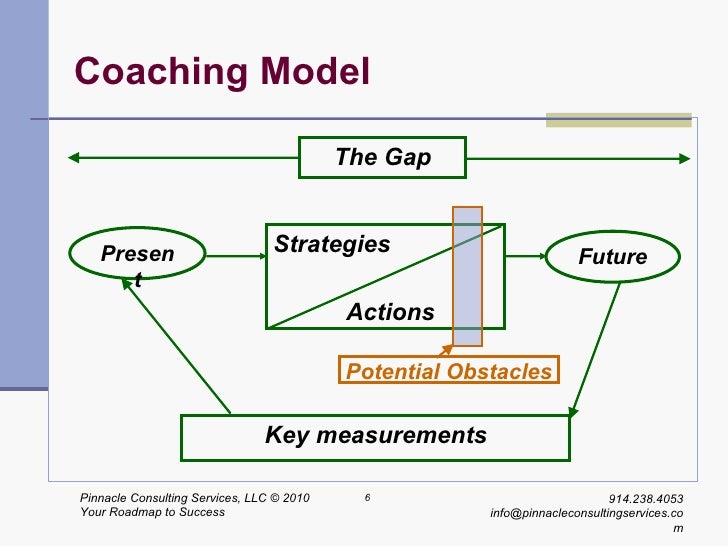 Coaching Model

The Gap

Present

Strategies

Actions

Future

Potential Obstacles

Key measurements

Pinnacle Consulting Services, LLC © 2010
Your Roadmap to Success

6

914.238.4053
info@pinnacleconsultingservices.com